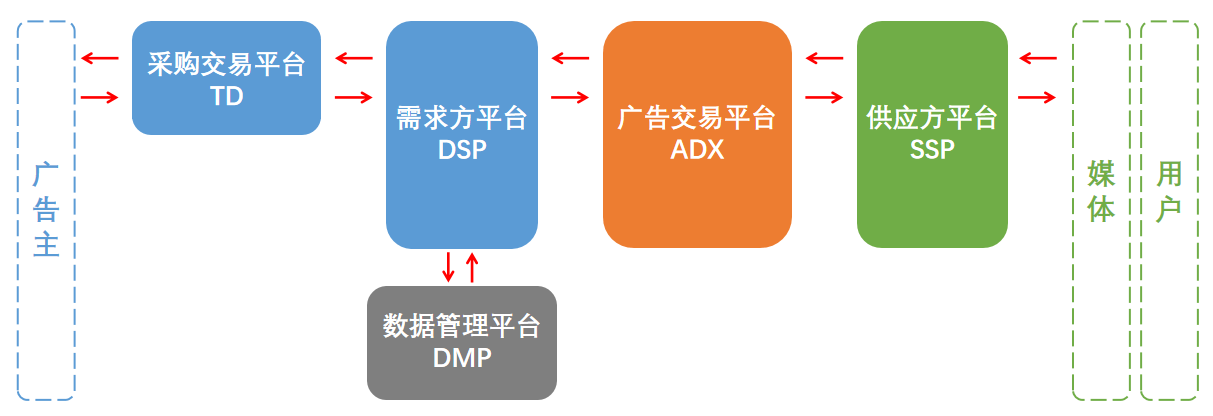 广告主

采购交易平台
TD

需求方平台
DSP

数据管理平台
DMP

广告交易平台
ADX

供应方平台
SSP

媒体

用户